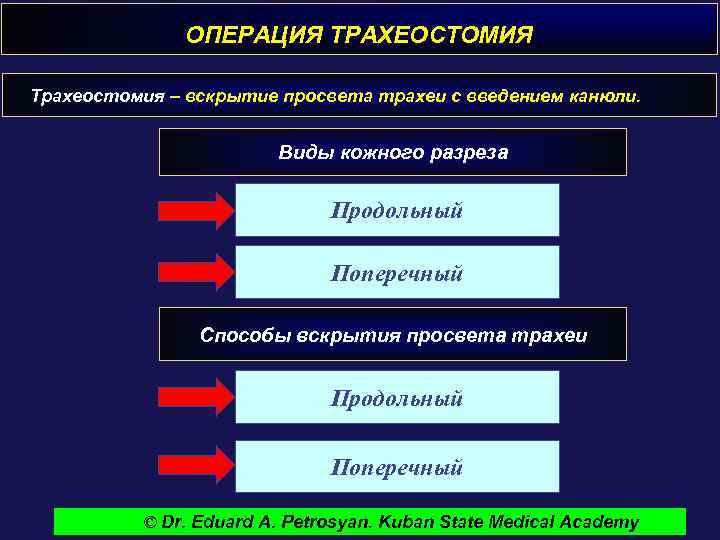 ОПЕРАЦИЯ ТРАХЕОСТОМИЯ

Трахеостомия – вскрытие просвета трахеи с введением канюли.

Виды кожного разреза

Продольный

Поперечный

Способы вскрытия просвета трахеи

Продольный

Поперечный

© Dr. Eduard A. Petrosyan. Kuban State Medical Academy